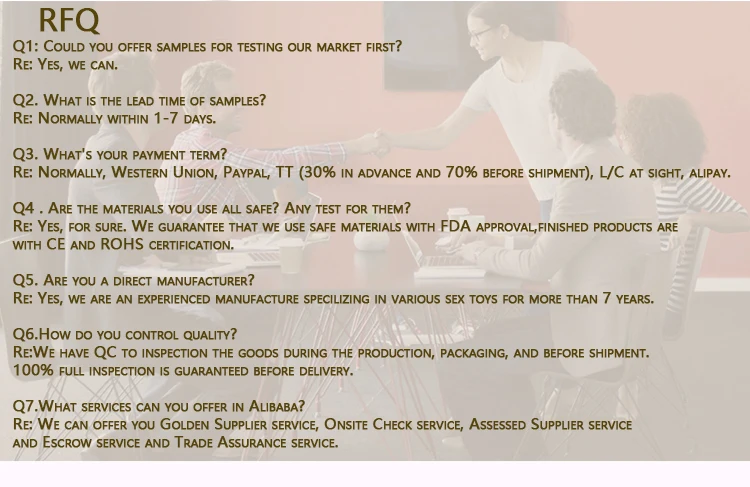 RFQ

Q1: Could you offer samples for testing our market first?
Re: Yes, we can.

Q2. What is the lead time of samples?
Re: Normally within 1-7 days.

Q3. What's your payment term?
Re: Normally, Western Union, Paypal, TT (30% in advance and 70% before shipment), L/C at sight, alipay.

Q4 . Are the materials you use all safe? Any test for them?
Re: Yes, for sure. We guarantee that we use safe materials with FDA approval,finished products are with CE and ROHS certification.

Q5. Are you a direct manufacturer?
Re: Yes, we are an experienced manufacture specilizing in various sex toys for more than 7 years.

Q6.How do you control quality?
Re:We have QC to inspection the goods during the production, packaging, and before shipment. 100% full inspection is guaranteed before delivery.

Q7.What services can you offer in Alibaba?
Re: We can offer you Golden Supplier service, Onsite Check service, Assessed Supplier service and Escrow service and Trade Assurance service.